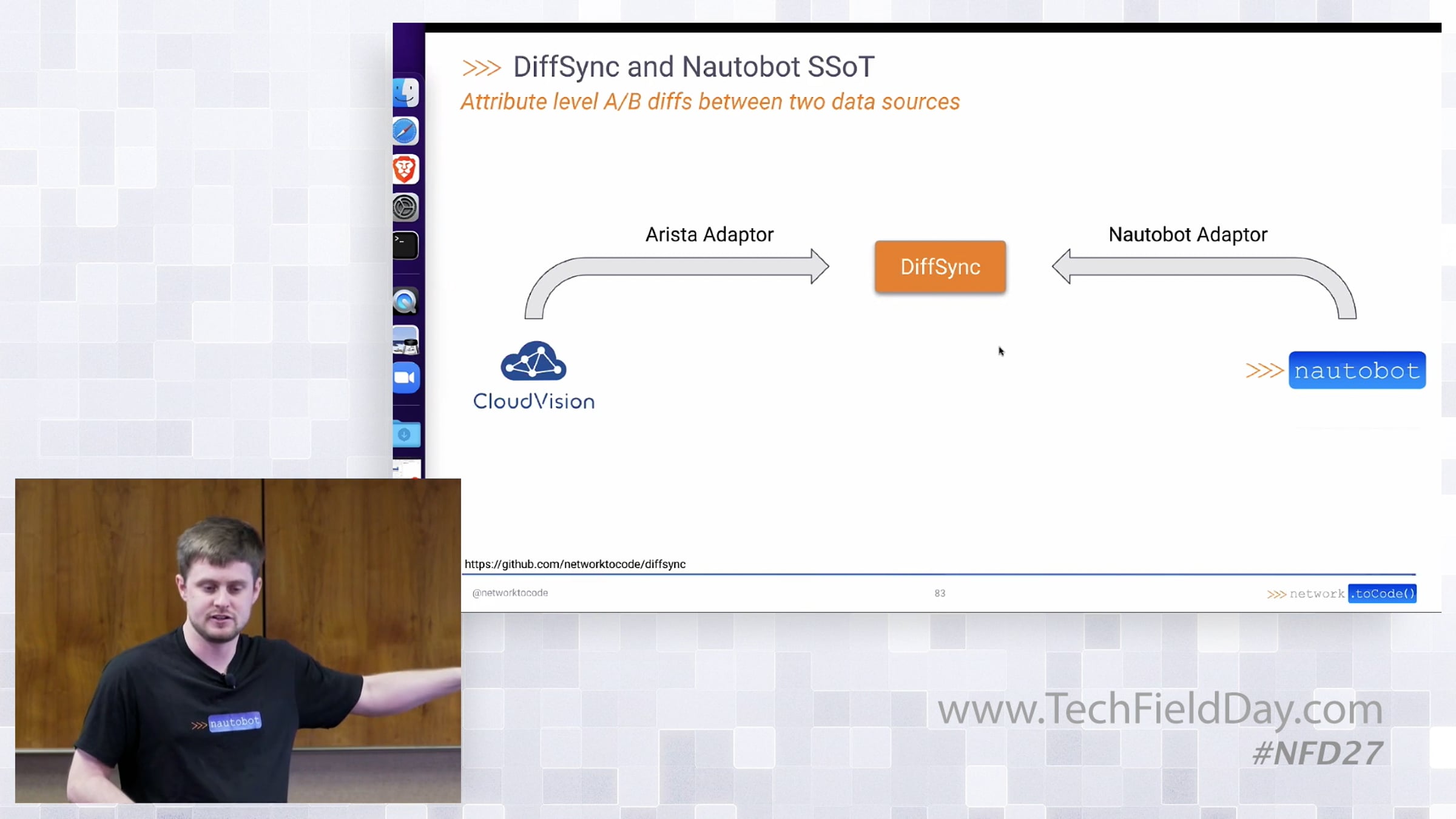 >>> DiffSync and Nautobot SSoT
Attribute level A/B diffs between two data sources

Arista Adaptor

DiffSync

Nautobot Adaptor

CloudVision

>>> nautobot

https://github.com/networktocode/diffsync

@networktocode

83

>>> network.toCode()

>>> nautobot

www.TechFieldDay.com
#NFD27